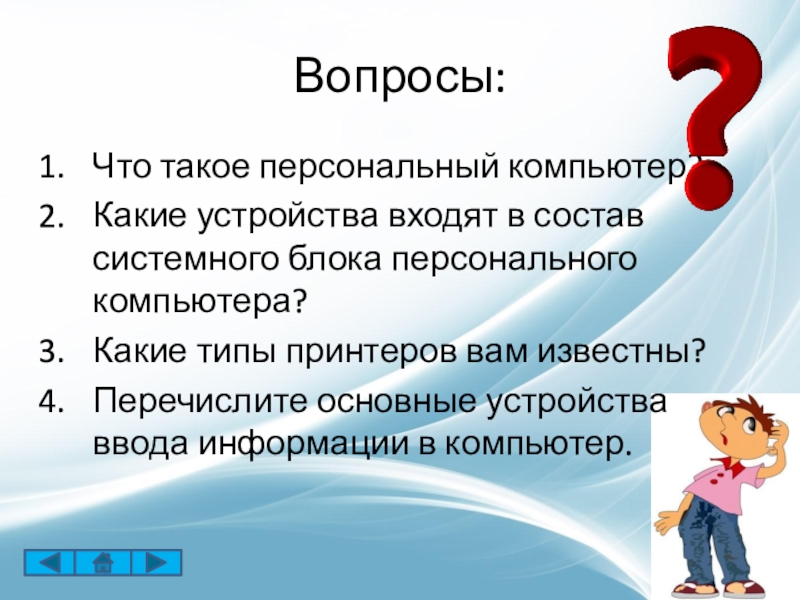 Вопросы:

1. Что такое персональный компьютер?
2. Какие устройства входят в состав системного блока персонального компьютера?
3. Какие типы принтеров вам известны?
4. Перечислите основные устройства ввода информации в компьютер.